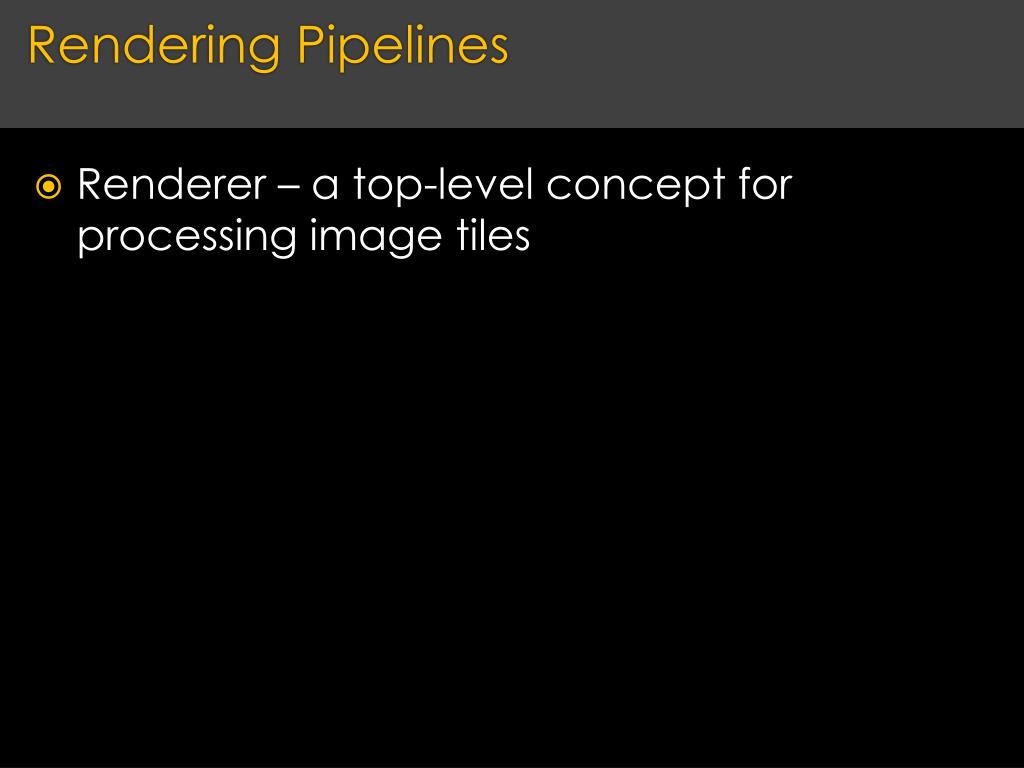 Rendering Pipelines

Renderer – a top-level concept for processing image tiles